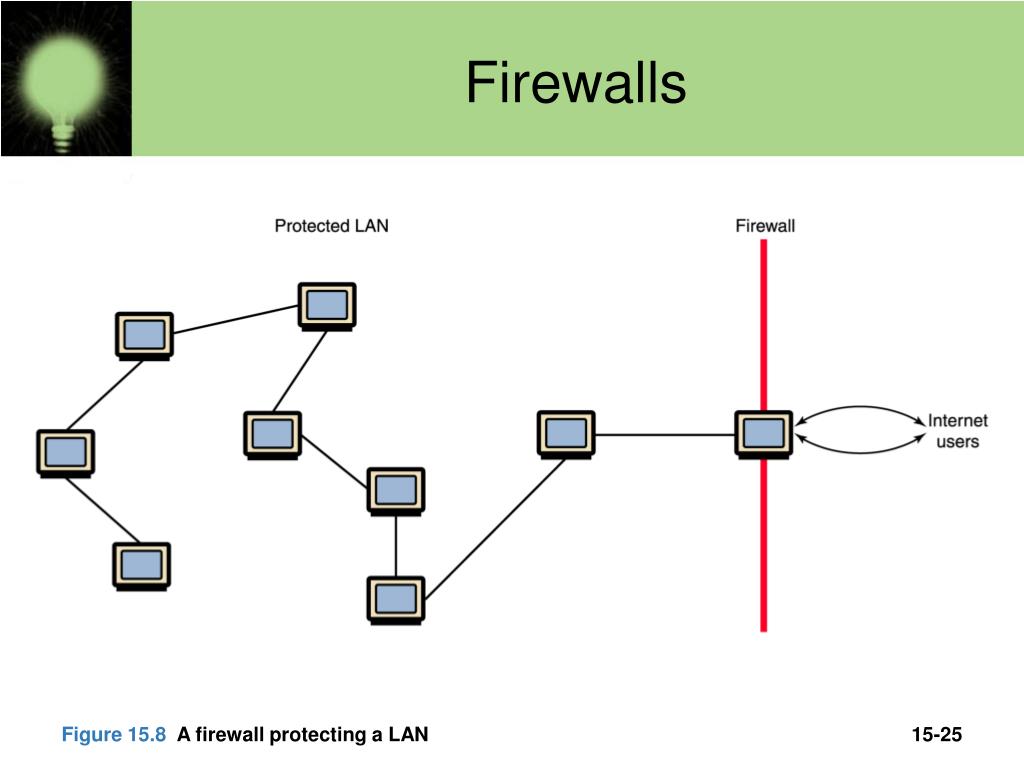 Firewalls

Protected LAN

Firewall

Internet users

Figure 15.8 A firewall protecting a LAN

15-25